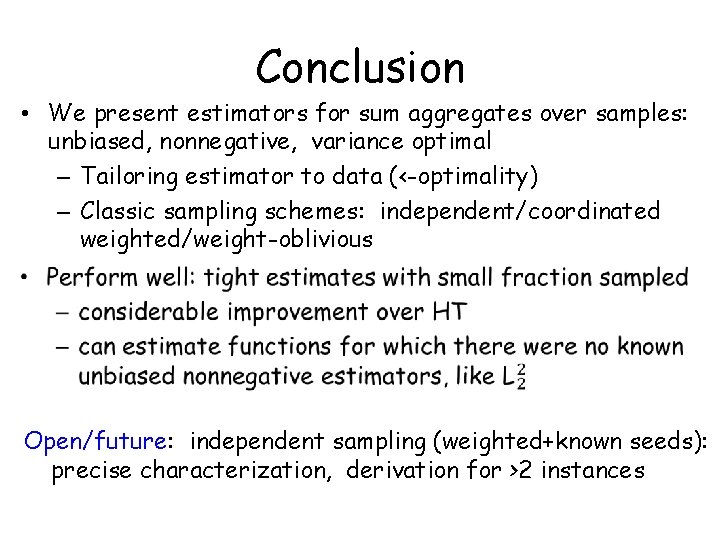 Conclusion

• We present estimators for sum aggregates over samples: unbiased, nonnegative, variance optimal
– Tailoring estimator to data (<-optimality)
– Classic sampling schemes: independent/coordinated weighted/weight-oblivious

• Perform well: tight estimates with small fraction sampled
– considerable improvement over HT
– can estimate functions for which there were no known unbiased nonnegative estimators, like $L_2^2$

Open/future: independent sampling (weighted+known seeds): precise characterization, derivation for >2 instances